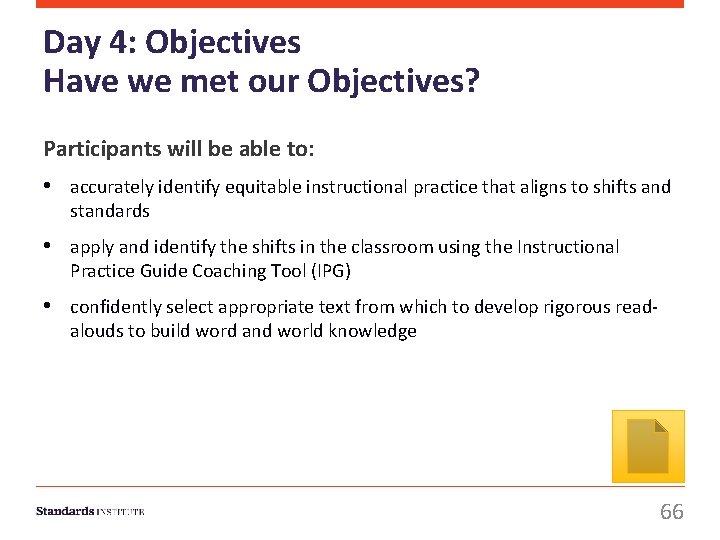 Day 4: Objectives
Have we met our Objectives?

Participants will be able to:

• accurately identify equitable instructional practice that aligns to shifts and standards

• apply and identify the shifts in the classroom using the Instructional Practice Guide Coaching Tool (IPG)

• confidently select appropriate text from which to develop rigorous read-alouds to build word and world knowledge

Standards INSTITUTE

66